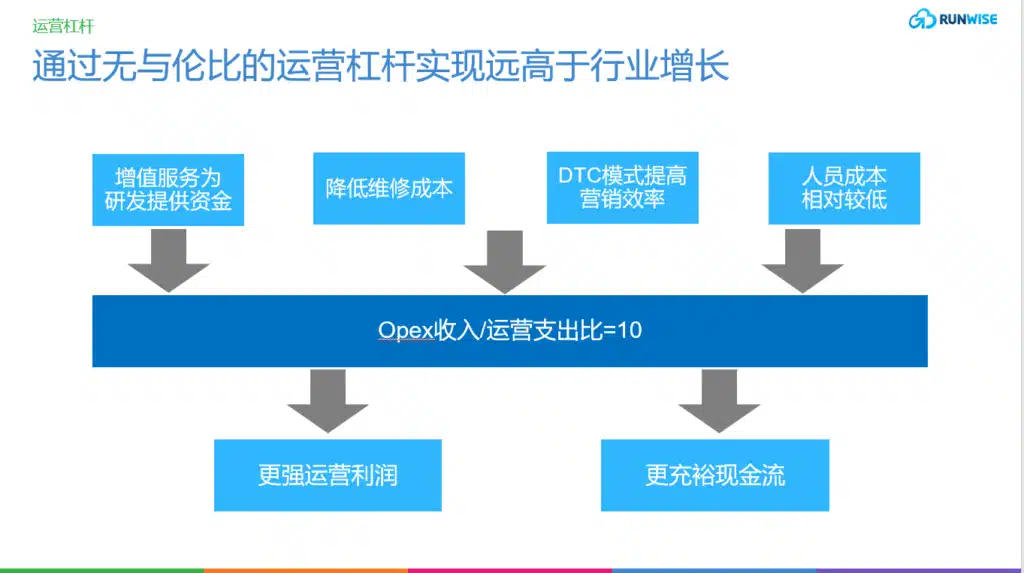 运营杠杆

RUNWISE

通过无与伦比的运营杠杆实现远高于行业增长

增值服务为研发提供资金

降低维修成本

DTC模式提高营销效率

人员成本相对较低

Opex收入/运营支出比=10

更强运营利润

更充裕现金流